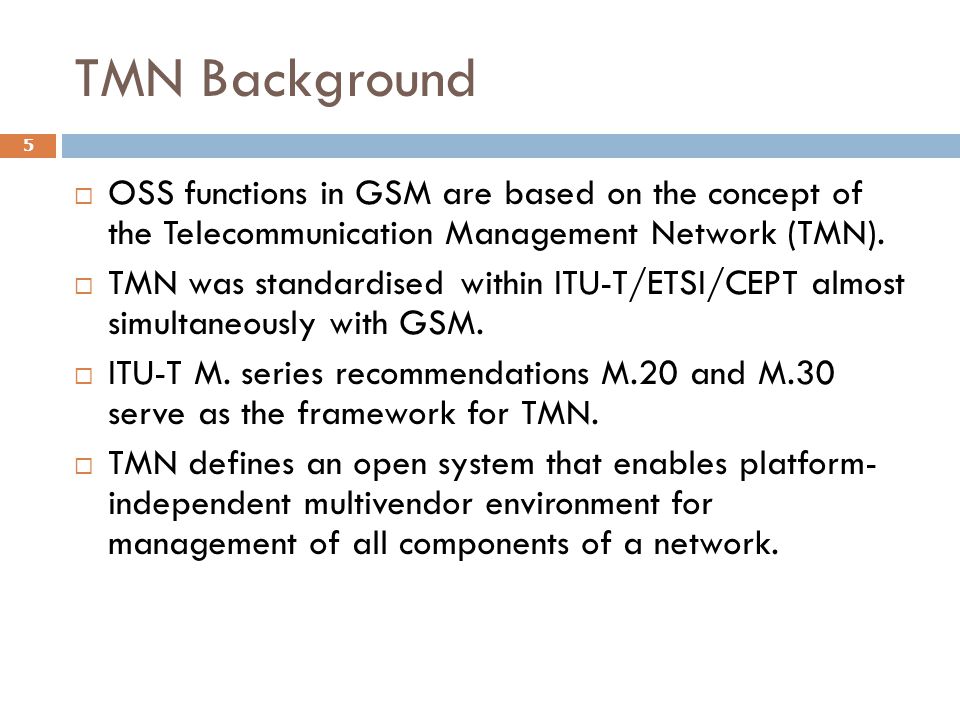 TMN Background

5

□ OSS functions in GSM are based on the concept of the Telecommunication Management Network (TMN).

□ TMN was standardised within ITU-T/ETSI/CEPT almost simultaneously with GSM.

□ ITU-T M. series recommendations M.20 and M.30 serve as the framework for TMN.

□ TMN defines an open system that enables platform-independent multivendor environment for management of all components of a network.